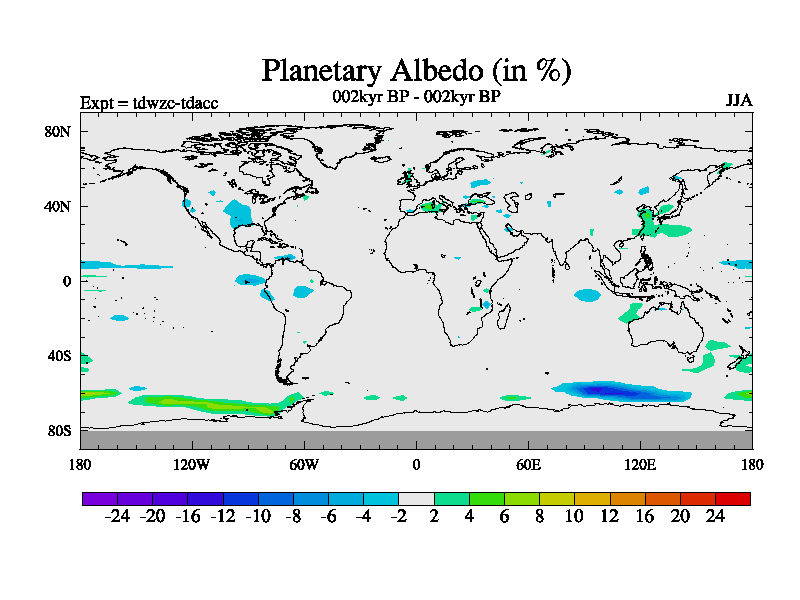 Planetary Albedo (in %)

Expt = tdwzc-tdacc

002kyr BP - 002kyr BP

JJA

80N
40N
0
40S
80S

180 120W 60W 0 60E 120E 180

-24 -20 -16 -12 -10 -8 -6 -4 -2 2 4 6 8 10 12 16 20 24